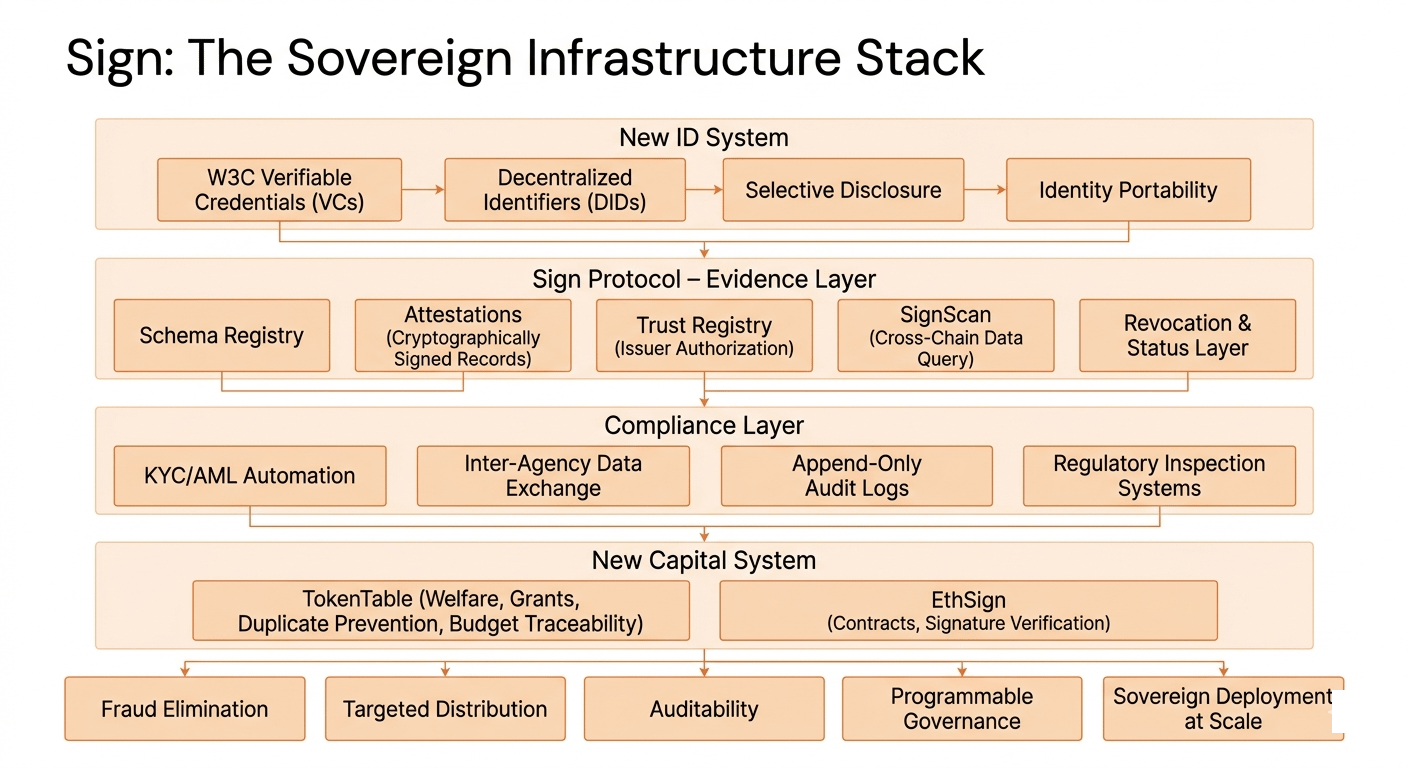 Sign: The Sovereign Infrastructure Stack

New ID System

W3C Verifiable Credentials (VCs)

Decentralized Identifiers (DIDs)

Selective Disclosure

Identity Portability

Sign Protocol – Evidence Layer

Schema Registry

Attestations (Cryptographically Signed Records)

Trust Registry (Issuer Authorization)

SignScan (Cross-Chain Data Query)

Revocation & Status Layer

Compliance Layer

KYC/AML Automation

Inter-Agency Data Exchange

Append-Only Audit Logs

Regulatory Inspection Systems

New Capital System

TokenTable (Welfare, Grants, Duplicate Prevention, Budget Traceability)

EthSign (Contracts, Signature Verification)

Fraud Elimination

Targeted Distribution

Auditability

Programmable Governance

Sovereign Deployment at Scale